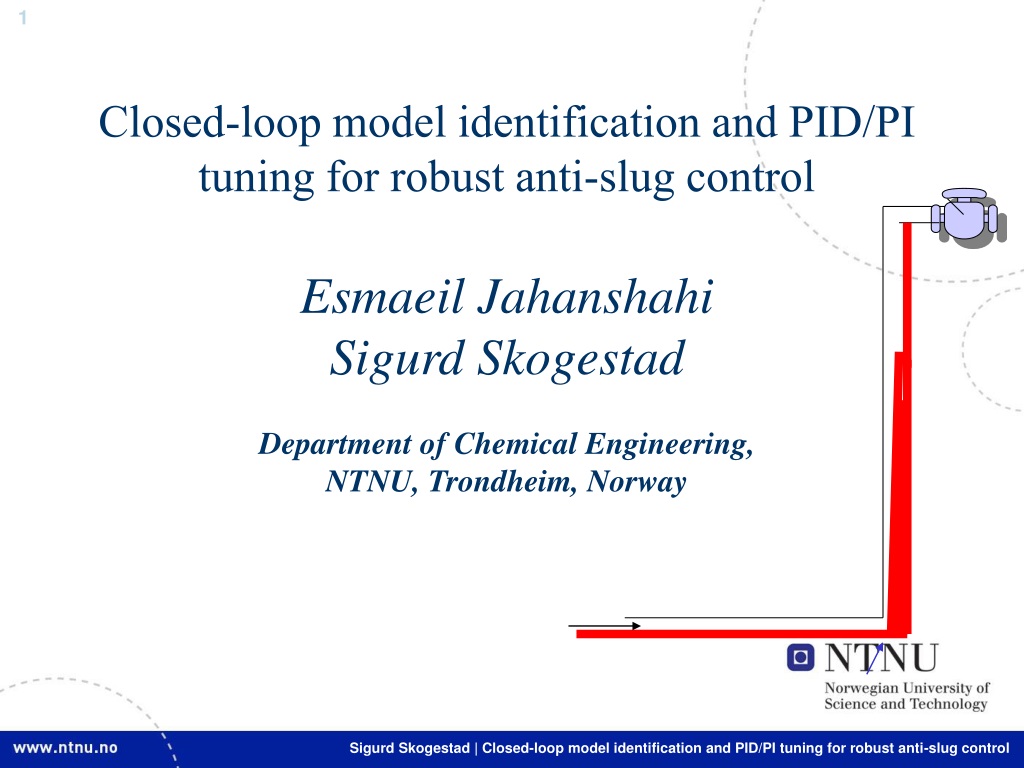 1

Closed-loop model identification and PID/PI tuning for robust anti-slug control

Esmaeil Jahanshahi
Sigurd Skogestad

Department of Chemical Engineering, NTNU, Trondheim, Norway

NTNU
Norwegian University of Science and Technology

www.ntnu.no

Sigurd Skogestad | Closed-loop model identification and PID/PI tuning for robust anti-slug control